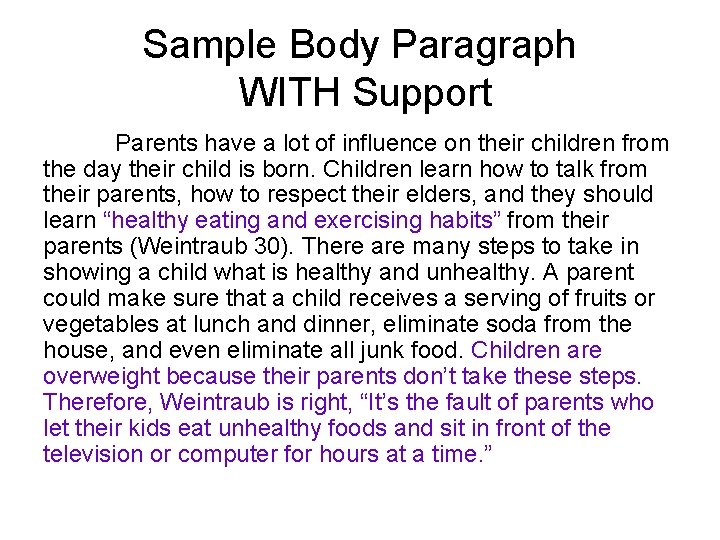 Sample Body Paragraph
WITH Support

Parents have a lot of influence on their children from the day their child is born. Children learn how to talk from their parents, how to respect their elders, and they should learn “healthy eating and exercising habits” from their parents (Weintraub 30). There are many steps to take in showing a child what is healthy and unhealthy. A parent could make sure that a child receives a serving of fruits or vegetables at lunch and dinner, eliminate soda from the house, and even eliminate all junk food. Children are overweight because their parents don’t take these steps. Therefore, Weintraub is right, “It’s the fault of parents who let their kids eat unhealthy foods and sit in front of the television or computer for hours at a time.”